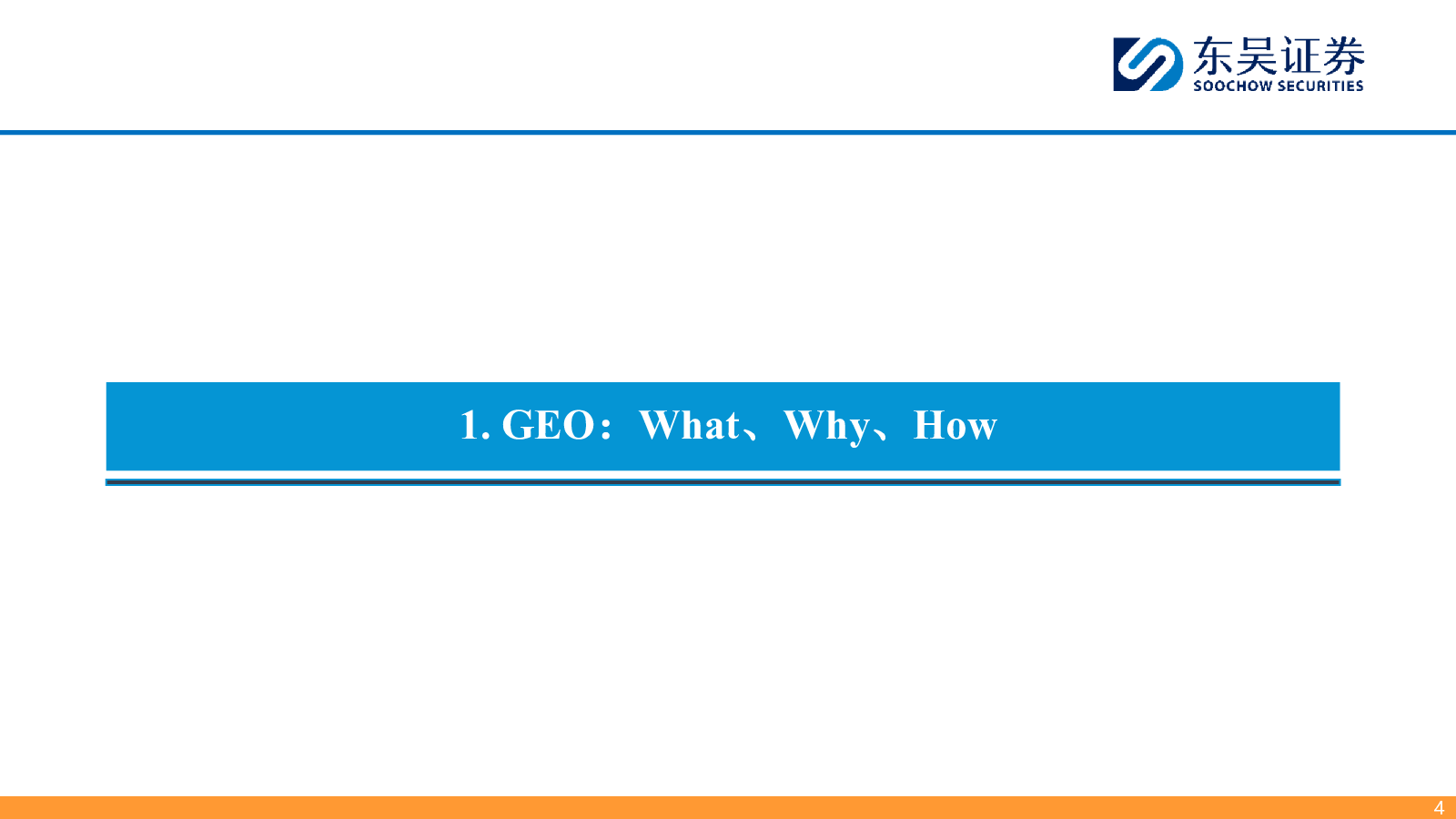 东吴证券
SOOCHOW SECURITIES

1. GEO：What、Why、How

4